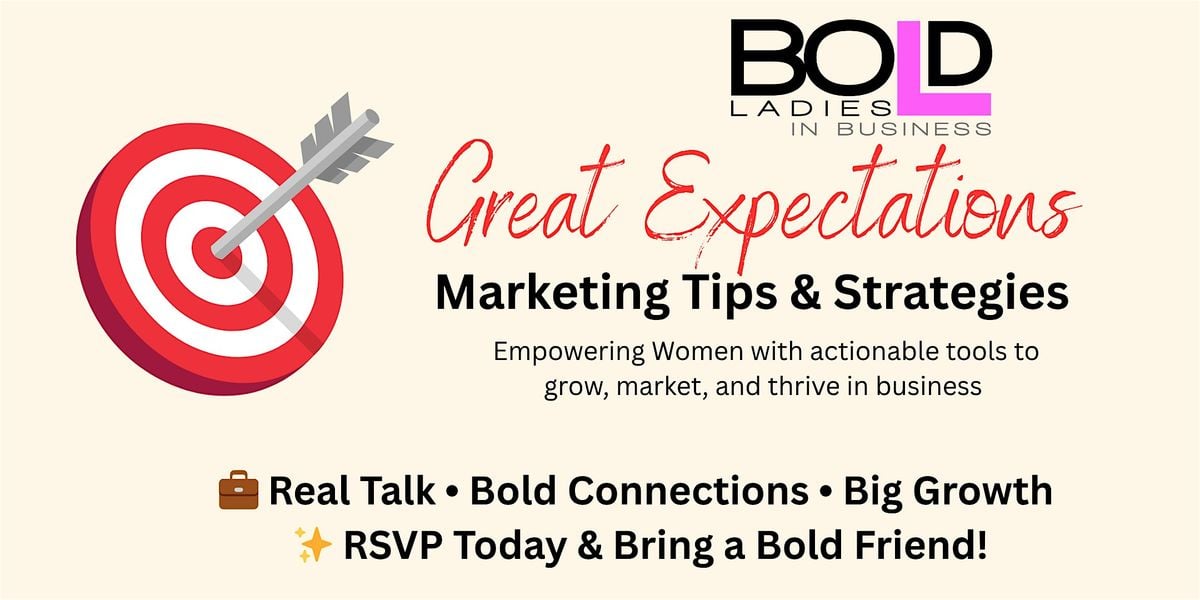 BOLD
LADIES
IN BUSINESS

Great Expectations
Marketing Tips & Strategies

Empowering Women with actionable tools to grow, market, and thrive in business

💼 Real Talk • Bold Connections • Big Growth
✨ RSVP Today & Bring a Bold Friend!